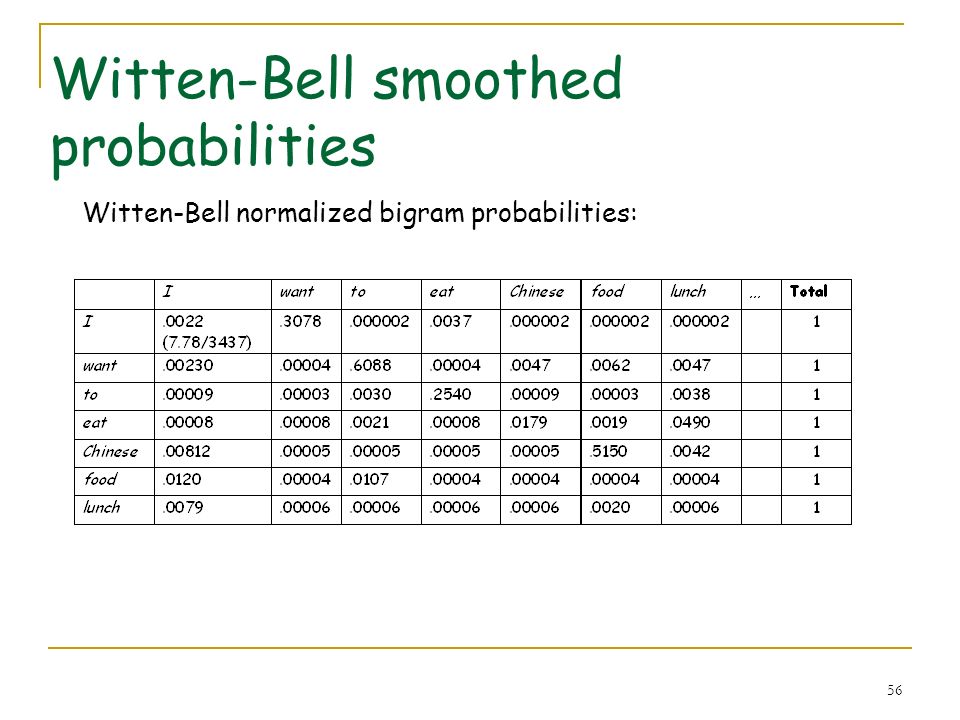 Witten-Bell smoothed probabilities

Witten-Bell normalized bigram probabilities:

| | I | want | to | eat | Chinese | food | lunch | ... | Total |
|---|---|---|---|---|---|---|---|---|---|
| I | .0022 (7.78/3437) | .3078 | .000002 | .0037 | .000002 | .000002 | .000002 | | 1 |
| want | .00230 | .00004 | .6088 | .00004 | .0047 | .0062 | .0047 | | 1 |
| to | .00009 | .00003 | .0030 | .2540 | .00009 | .00003 | .0038 | | 1 |
| eat | .00008 | .00008 | .0021 | .00008 | .0179 | .0019 | .0490 | | 1 |
| Chinese | .00812 | .00005 | .00005 | .00005 | .00005 | .5150 | .0042 | | 1 |
| food | .0120 | .00004 | .0107 | .00004 | .00004 | .00004 | .00004 | | 1 |
| lunch | .0079 | .00006 | .00006 | .00006 | .00006 | .0020 | .00006 | | 1 |

56